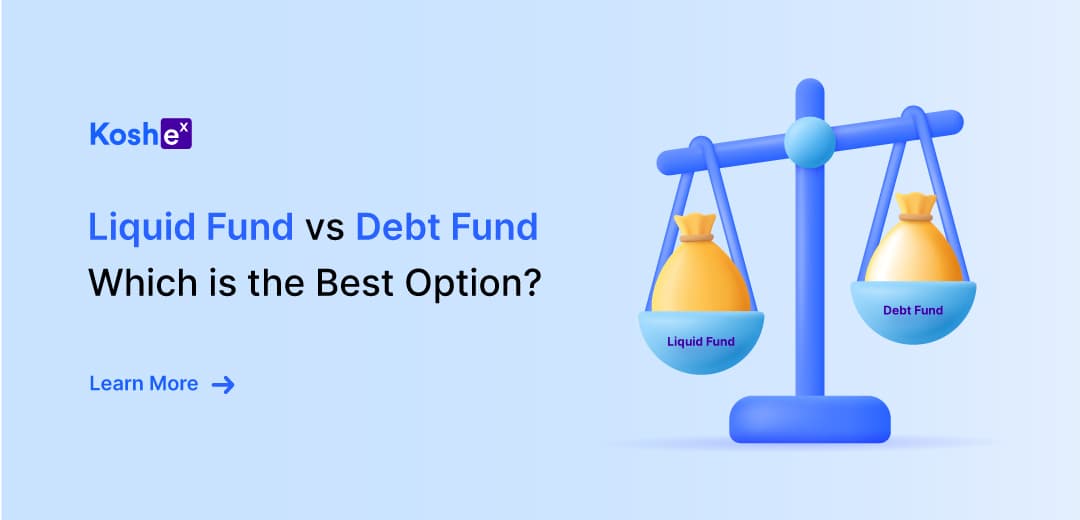 Koshex

Liquid Fund vs Debt Fund
Which is the Best Option?

Learn More →

Liquid Fund

Debt Fund